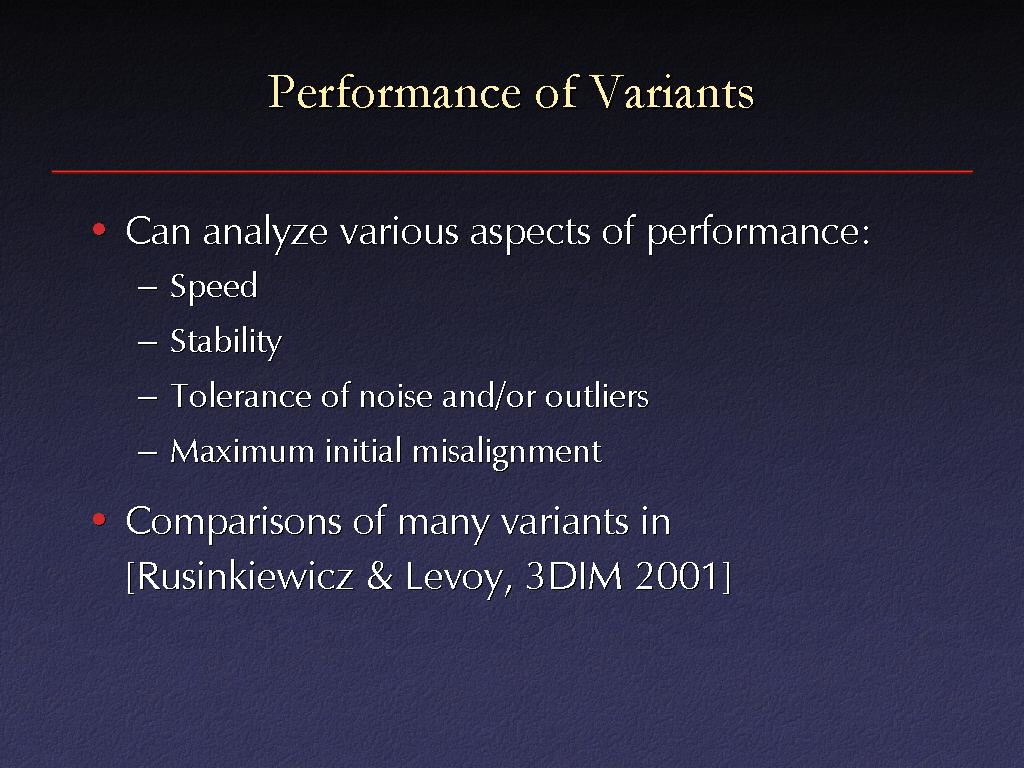 Performance of Variants

• Can analyze various aspects of performance:
– Speed
– Stability
– Tolerance of noise and/or outliers
– Maximum initial misalignment

• Comparisons of many variants in [Rusinkiewicz & Levoy, 3DIM 2001]